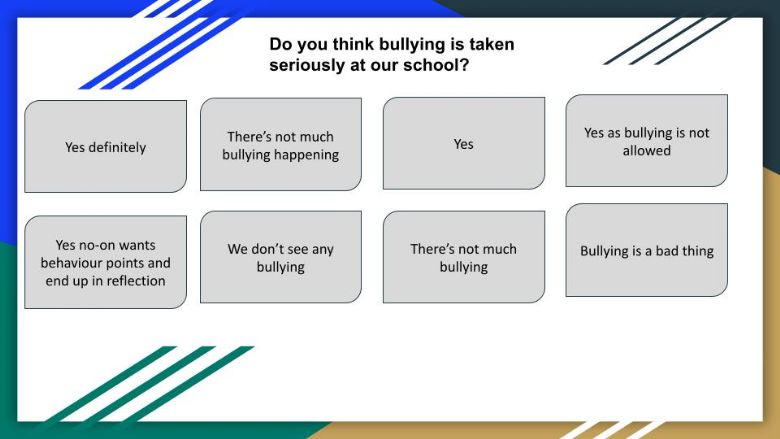 Do you think bullying is taken seriously at our school?

Yes definitely

There's not much bullying happening

Yes

Yes as bullying is not allowed

Yes no-on wants behaviour points and end up in reflection

We don't see any bullying

There's not much bullying

Bullying is a bad thing